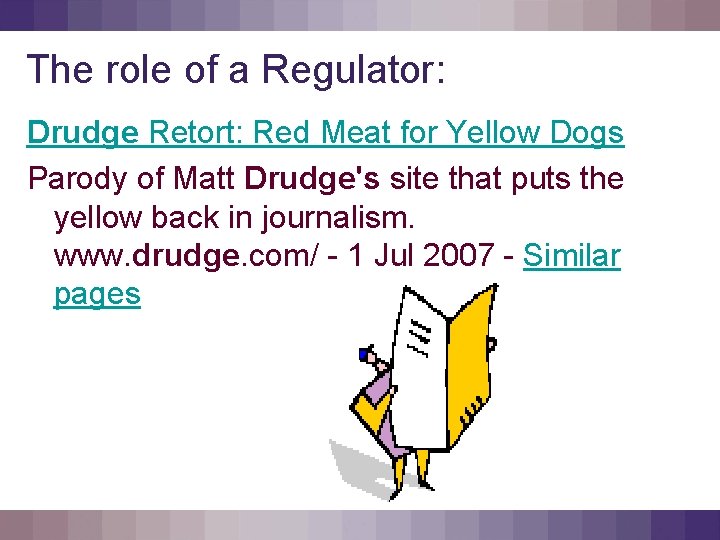 The role of a Regulator:

Drudge Retort: Red Meat for Yellow Dogs

Parody of Matt Drudge's site that puts the yellow back in journalism. www.drudge.com/ - 1 Jul 2007 - Similar pages